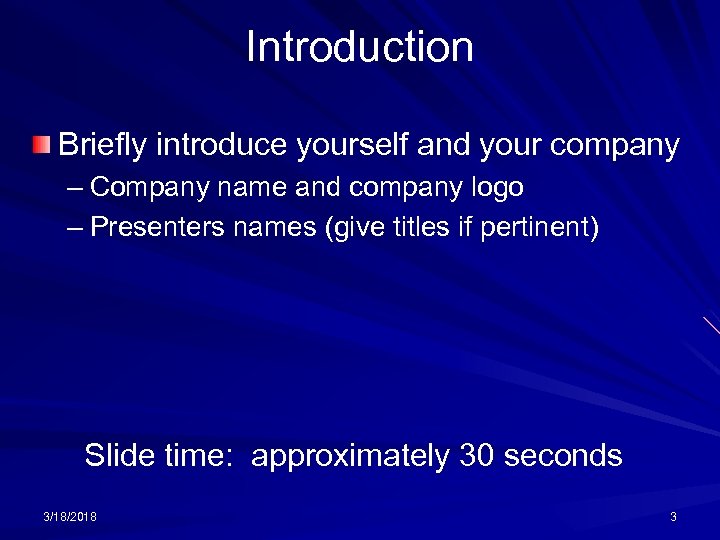 Introduction

Briefly introduce yourself and your company

– Company name and company logo

– Presenters names (give titles if pertinent)

Slide time: approximately 30 seconds

3/18/2018

3